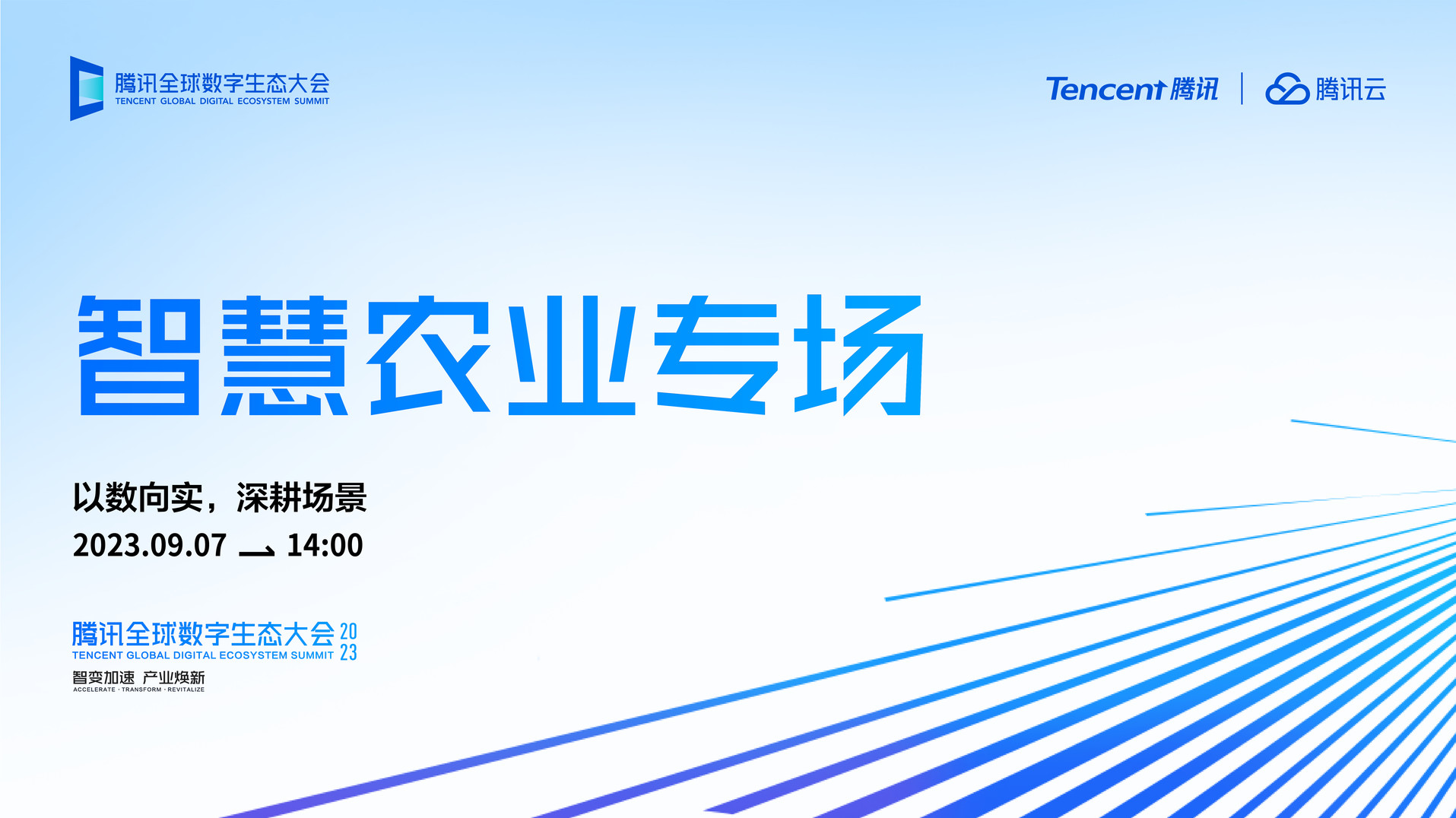 腾讯全球数字生态大会
TENCENT GLOBAL DIGITAL ECOSYSTEM SUMMIT

Tencent 腾讯 | 腾讯云

智慧农业专场

以数向实，深耕场景
2023.09.07 14:00

腾讯全球数字生态大会 2023
TENCENT GLOBAL DIGITAL ECOSYSTEM SUMMIT
智变加速 产业焕新
ACCELERATE · TRANSFORM · REVITALIZE